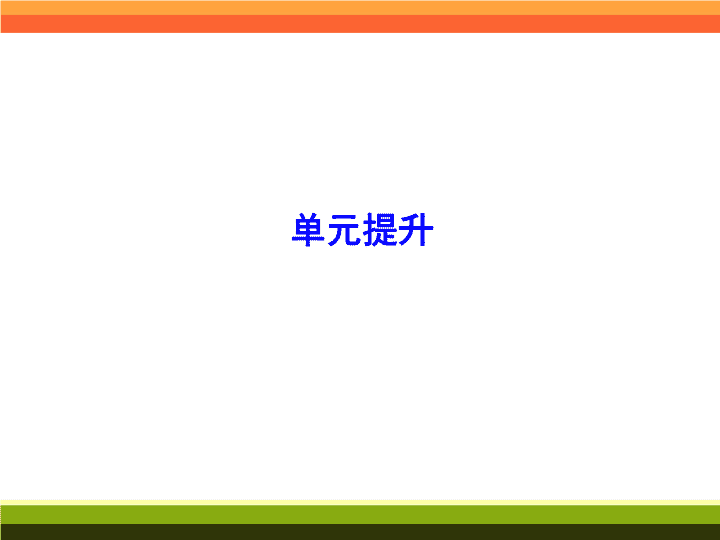 单元提升